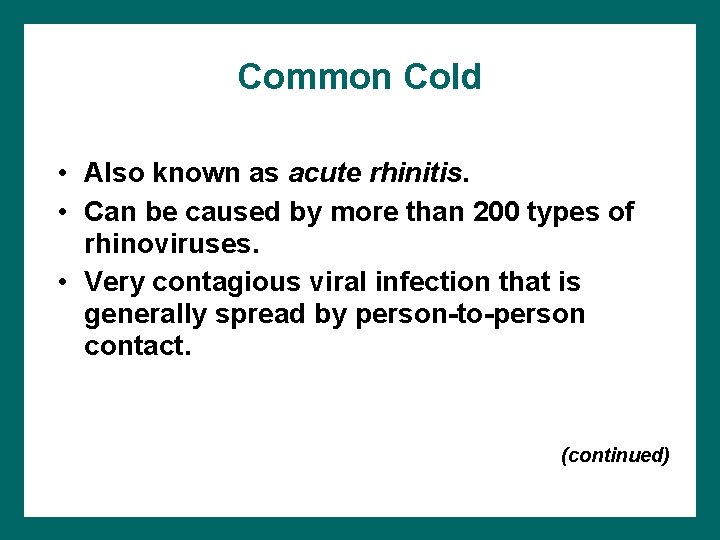 Common Cold

• Also known as acute rhinitis.
• Can be caused by more than 200 types of rhinoviruses.
• Very contagious viral infection that is generally spread by person-to-person contact.

(continued)